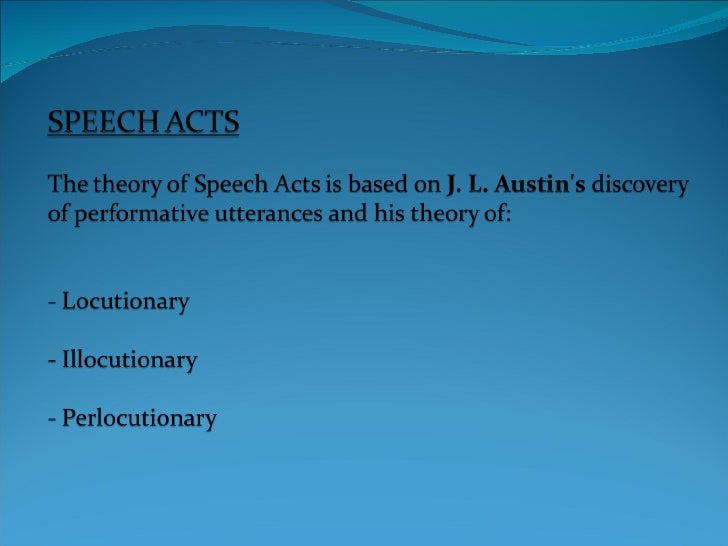 SPEECH ACTS

The theory of Speech Acts is based on J. L. Austin's discovery of performative utterances and his theory of:

- Locutionary

- Illocutionary

- Perlocutionary